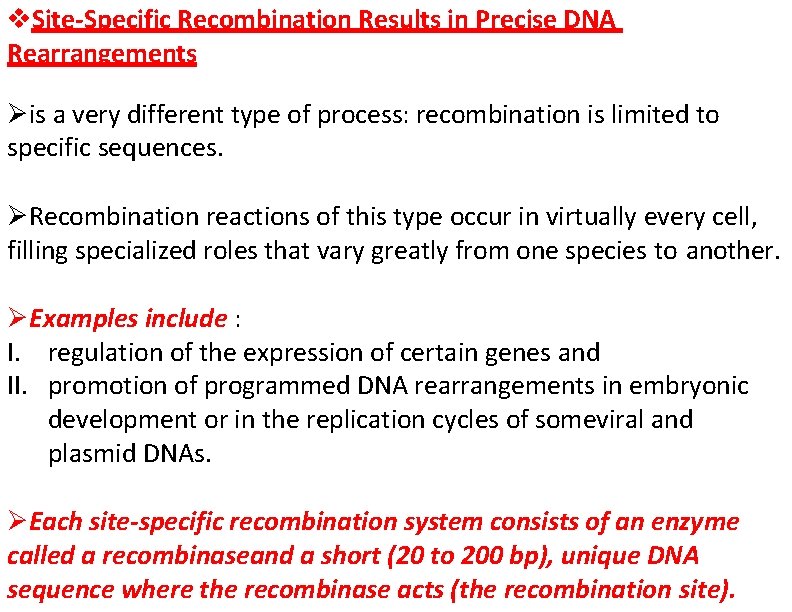 ❖Site-Specific Recombination Results in Precise DNA Rearrangements

➢is a very different type of process: recombination is limited to specific sequences.

➢Recombination reactions of this type occur in virtually every cell, filling specialized roles that vary greatly from one species to another.

➢Examples include :
I. regulation of the expression of certain genes and
II. promotion of programmed DNA rearrangements in embryonic development or in the replication cycles of someviral and plasmid DNAs.

➢Each site-specific recombination system consists of an enzyme called a recombinaseand a short (20 to 200 bp), unique DNA sequence where the recombinase acts (the recombination site).